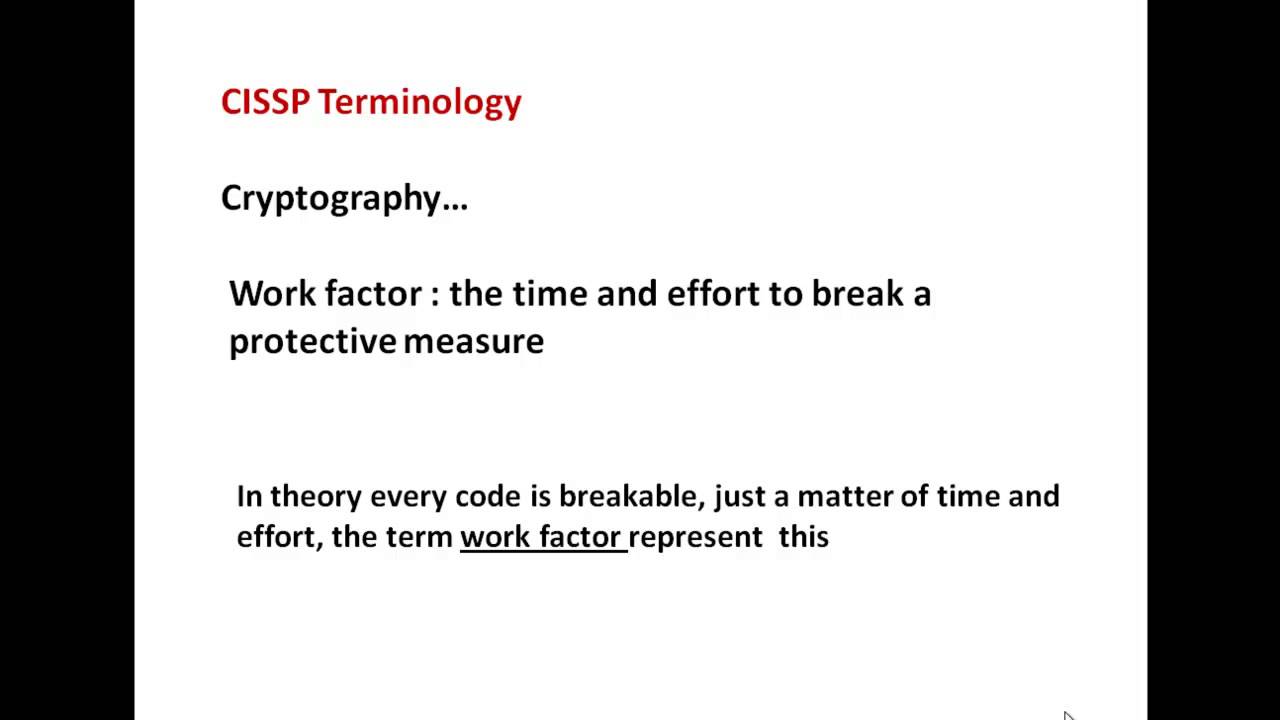 CISSP Terminology

Cryptography…

Work factor : the time and effort to break a protective measure

In theory every code is breakable, just a matter of time and effort, the term work factor represent this